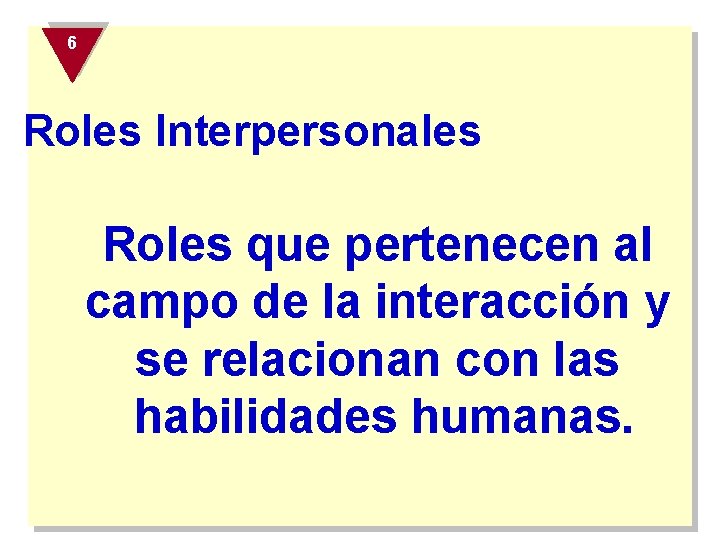 6

Roles Interpersonales

Roles que pertenecen al campo de la interacción y se relacionan con las habilidades humanas.